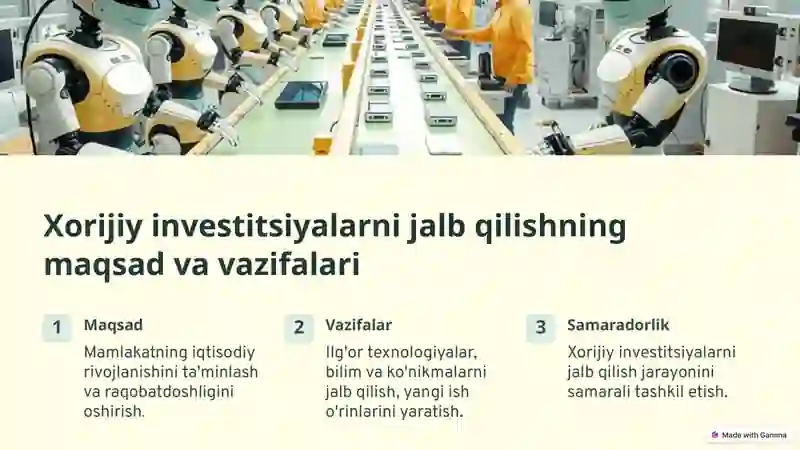 Xorijiy investitsiyalarni jalb qilishning maqsad va vazifalari

1

Maqsad

Mamlakatning iqtisodiy rivojlanishini ta'minlash va raqobatdoshligini oshirish.

2

Vazifalar

Ilg'or texnologiyalar, bilim va ko'nikmalarni jalb qilish, yangi ish o'rinlarini yaratish.

3

Samaradorlik

Xorijiy investitsiyalarni jalb qilish jarayonini samarali tashkil etish.

Made with Gamma